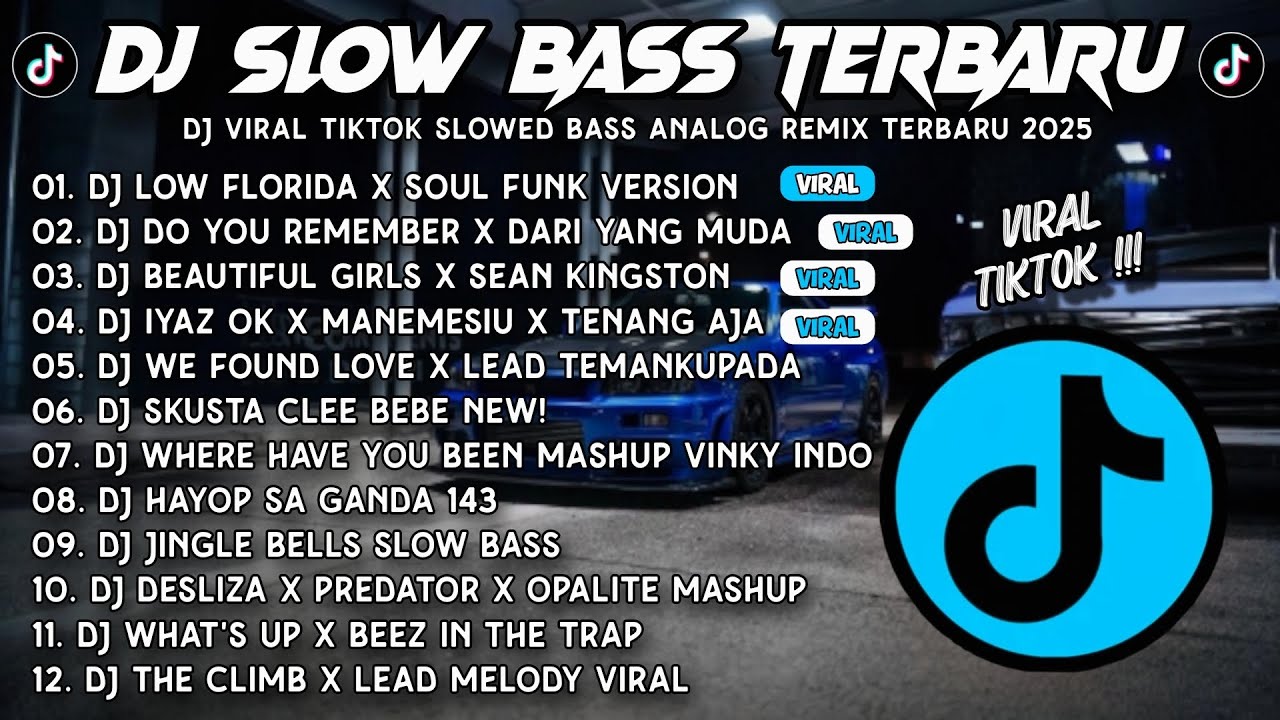 DJ SLOW BASS TERBARU

DJ VIRAL TIKTOK SLOWED BASS ANALOG REMIX TERBARU 2025

01. DJ LOW FLORIDA X SOUL FUNK VERSION VIRAL
02. DJ DO YOU REMEMBER X DARI YANG MUDA VIRAL
03. DJ BEAUTIFUL GIRLS X SEAN KINGSTON VIRAL
04. DJ IYAZ OK X MANEMESIU X TENANG AJA VIRAL
05. DJ WE FOUND LOVE X LEAD TEMANKUPADA
06. DJ SKUSTA CLEE BEBE NEW!
07. DJ WHERE HAVE YOU BEEN MASHUP VINKY INDO
08. DJ HAYOP SA GANDA 143
09. DJ JINGLE BELLS SLOW BASS
10. DJ DESLIZA X PREDATOR X OPALITE MASHUP
11. DJ WHAT'S UP X BEEZ IN THE TRAP
12. DJ THE CLIMB X LEAD MELODY VIRAL

VIRAL TIKTOK !!!